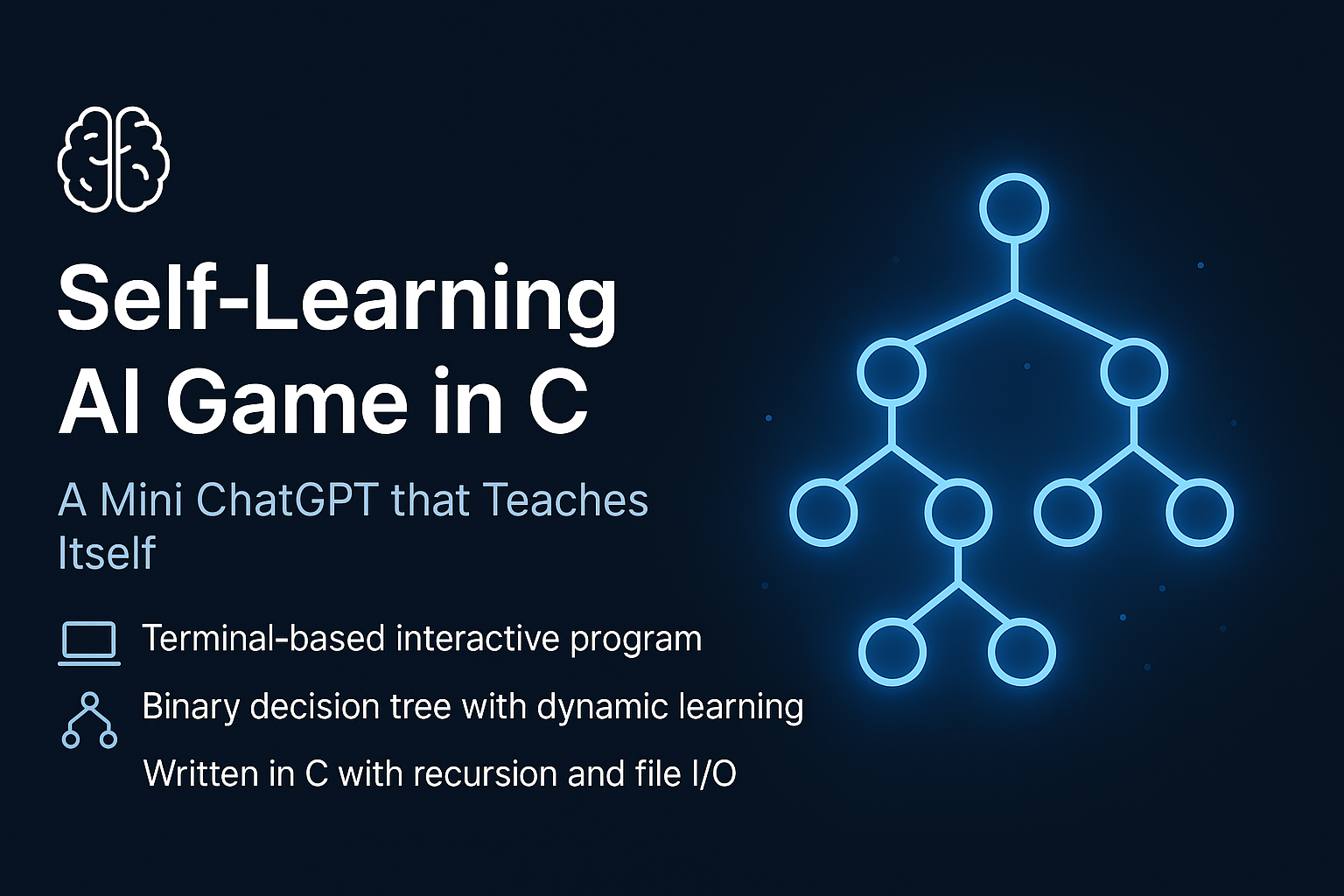 Self-Learning AI Game in C

A Mini ChatGPT that Teaches Itself

Terminal-based interactive program

Binary decision tree with dynamic learning

Written in C with recursion and file I/O